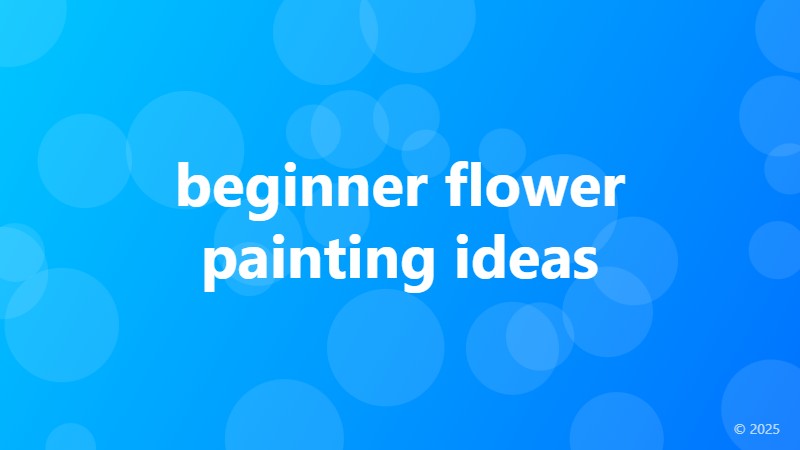 beginner flower painting ideas

© 2025